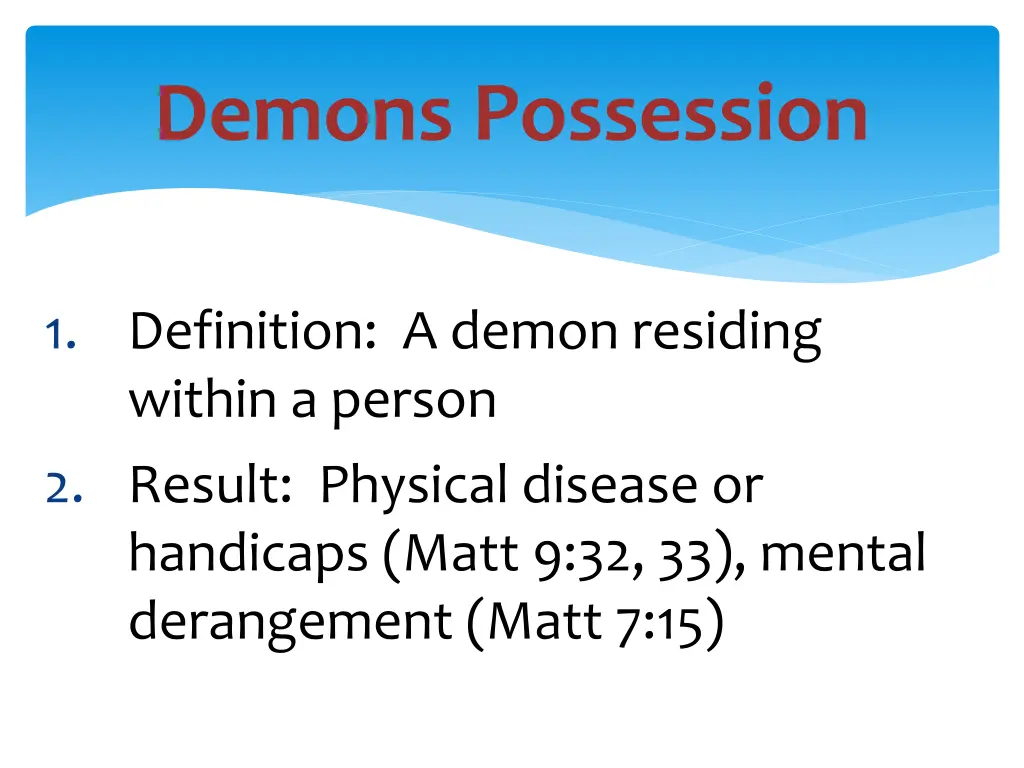 Demons Possession

1. Definition: A demon residing within a person
2. Result: Physical disease or handicaps (Matt 9:32, 33), mental derangement (Matt 7:15)